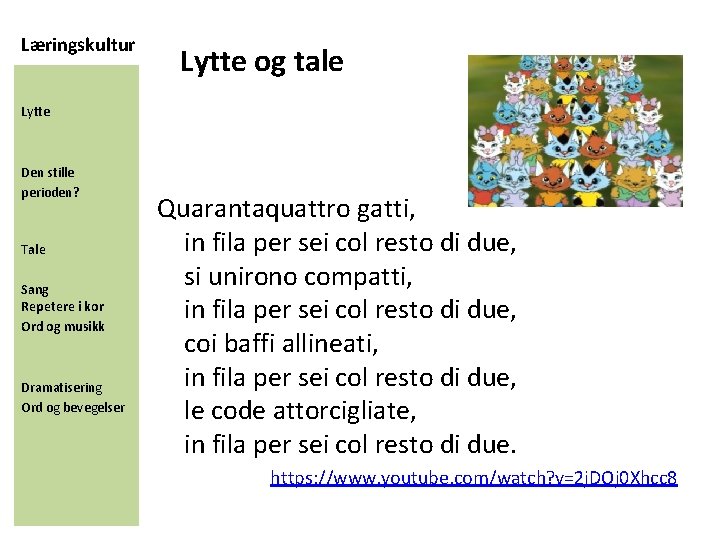 Læringskultur

Lytte

Den stille perioden?

Tale

Sang
Repetere i kor
Ord og musikk

Dramatisering
Ord og bevegelser

Lytte og tale

Quarantaquattro gatti,
in fila per sei col resto di due,
si unirono compatti,
in fila per sei col resto di due,
coi baffi allineati,
in fila per sei col resto di due,
le code attorcigliate,
in fila per sei col resto di due.

https://www.youtube.com/watch?v=2jDOj0Xhcc8